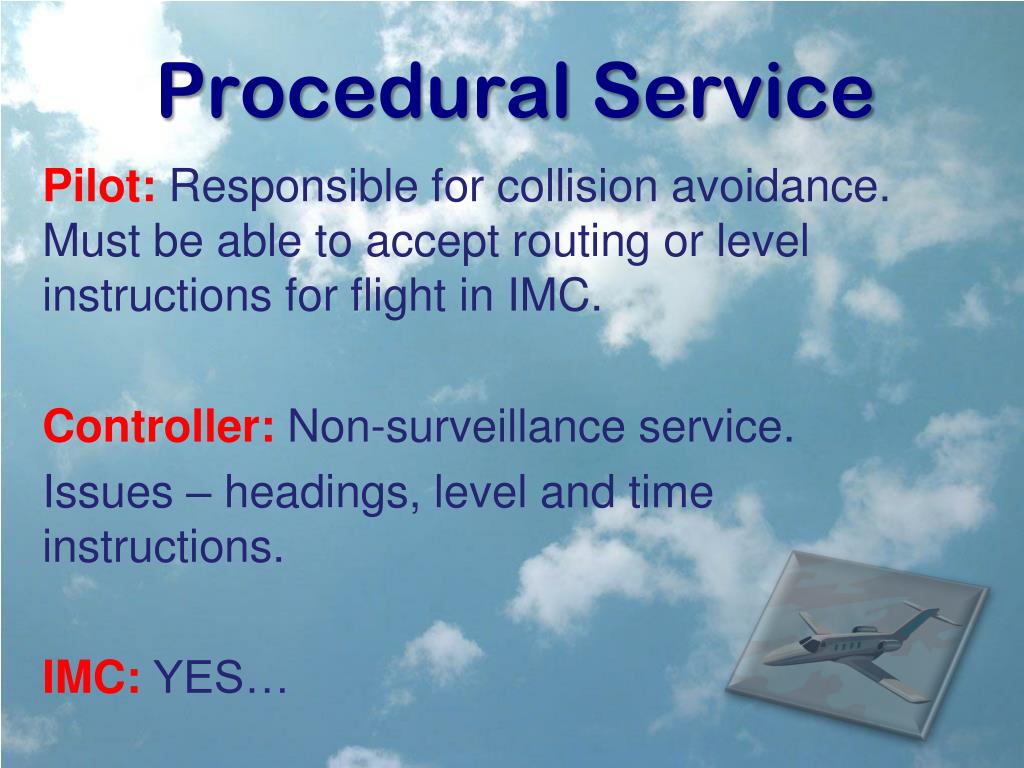 Procedural Service

Pilot: Responsible for collision avoidance. Must be able to accept routing or level instructions for flight in IMC.

Controller: Non-surveillance service.

Issues – headings, level and time instructions.

IMC: YES…